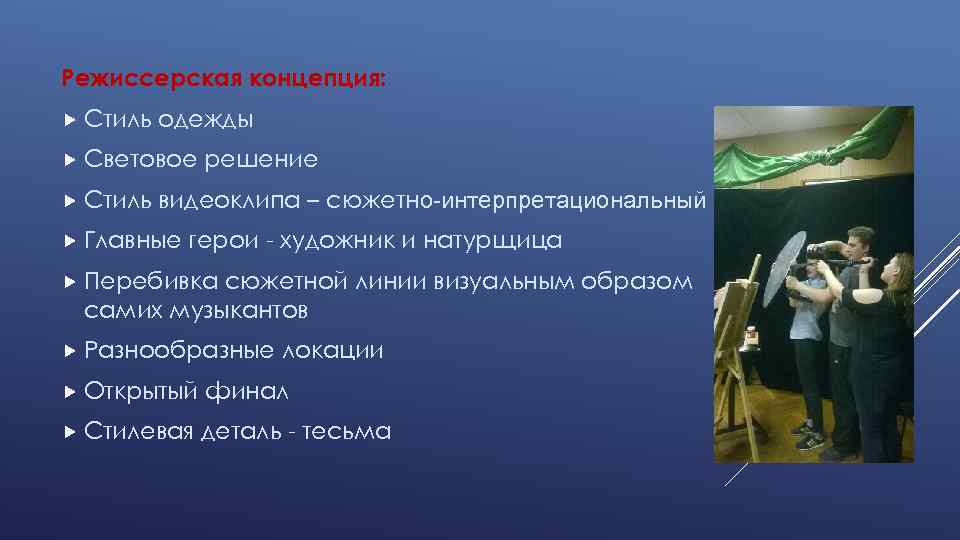 Режиссерская концепция:

Стиль одежды

Световое решение

Стиль видеоклипа – сюжетно-интерпретациональный

Главные герои - художник и натурщица

Перебивка сюжетной линии визуальным образом самих музыкантов

Разнообразные локации

Открытый финал

Стилевая деталь - тесьма